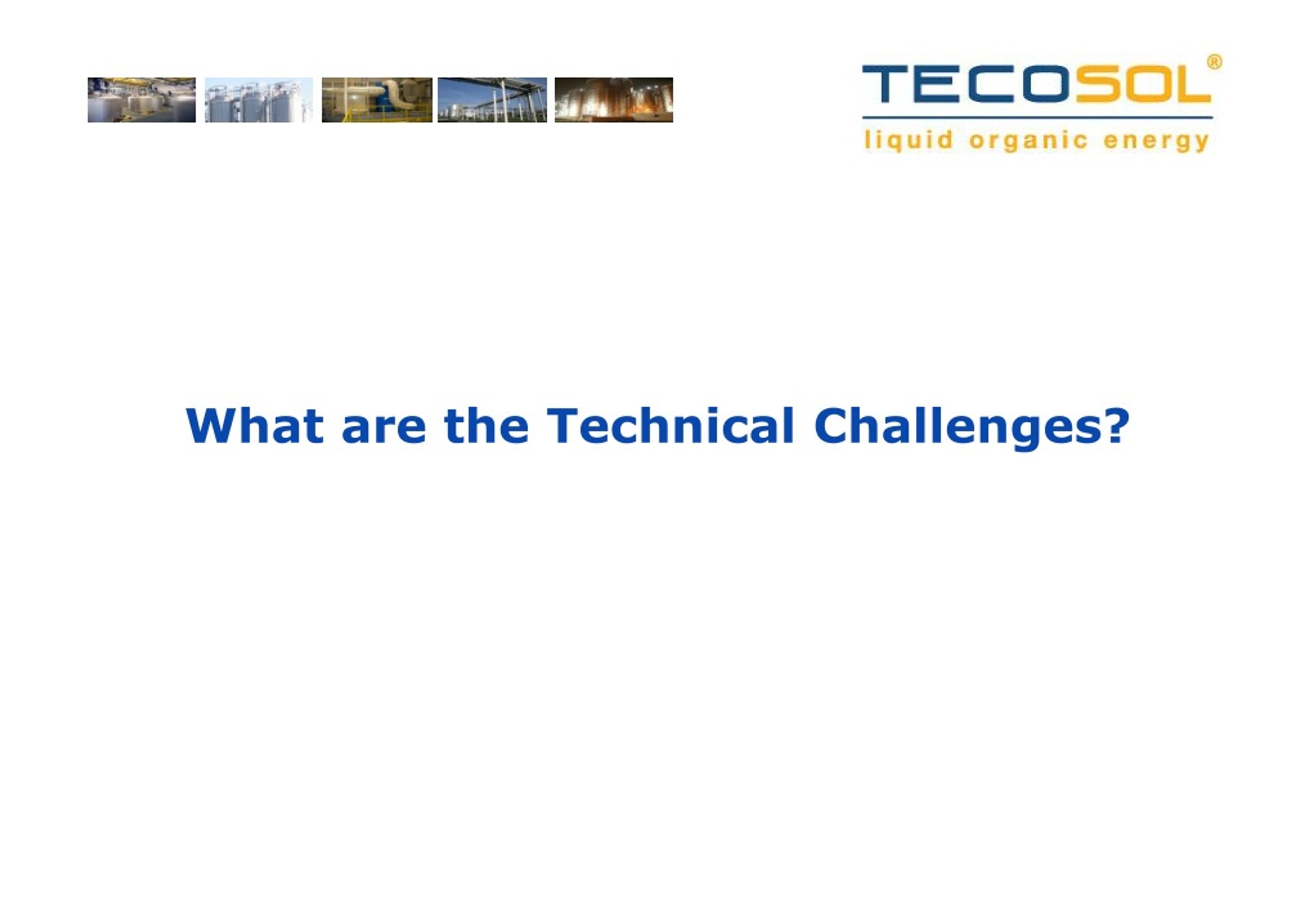 TECOSOL®
liquid organic energy

What are the Technical Challenges?